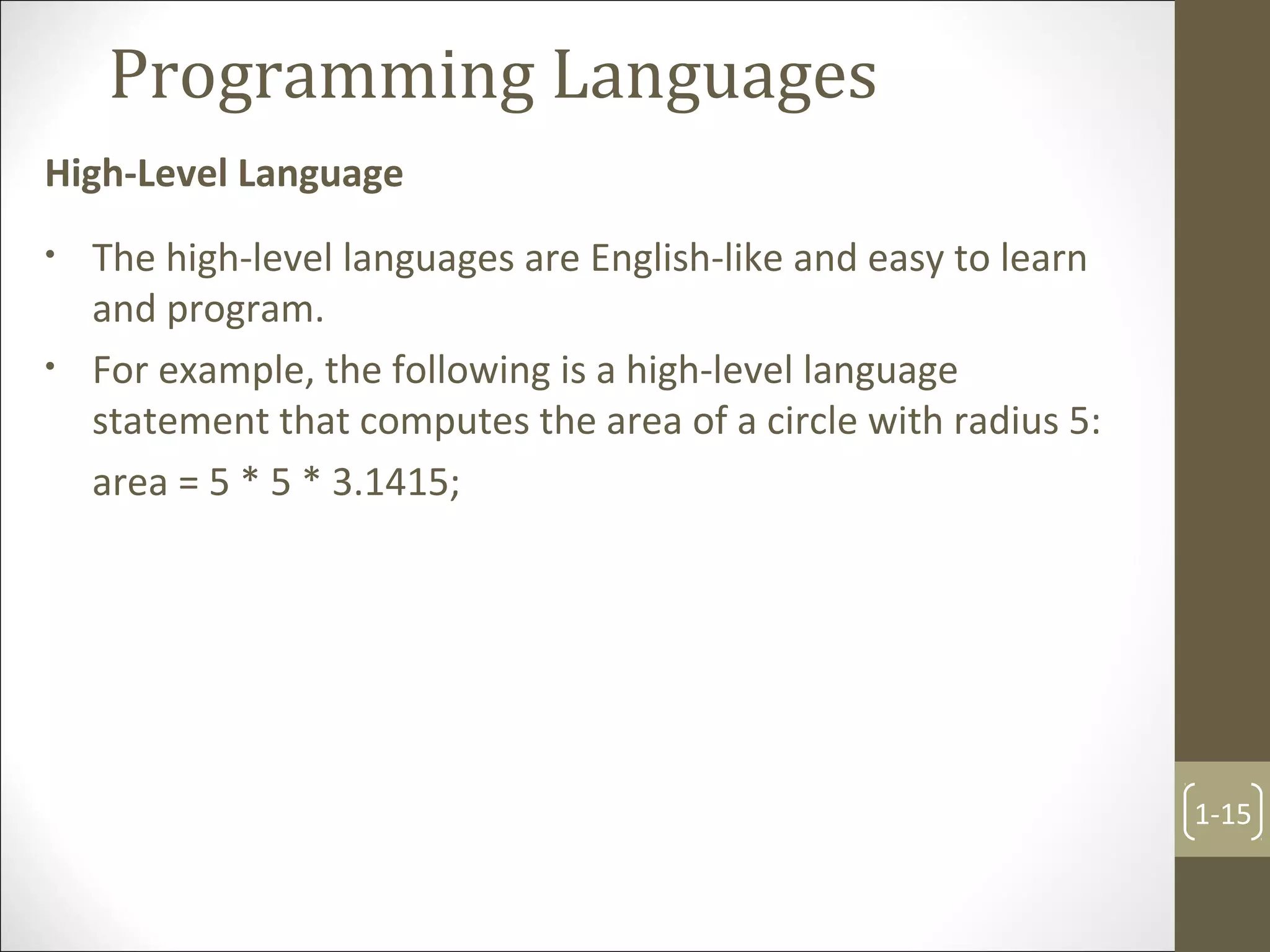 Programming Languages

High-Level Language

• The high-level languages are English-like and easy to learn and program.

• For example, the following is a high-level language statement that computes the area of a circle with radius 5:

area = 5 * 5 * 3.1415;

1-15